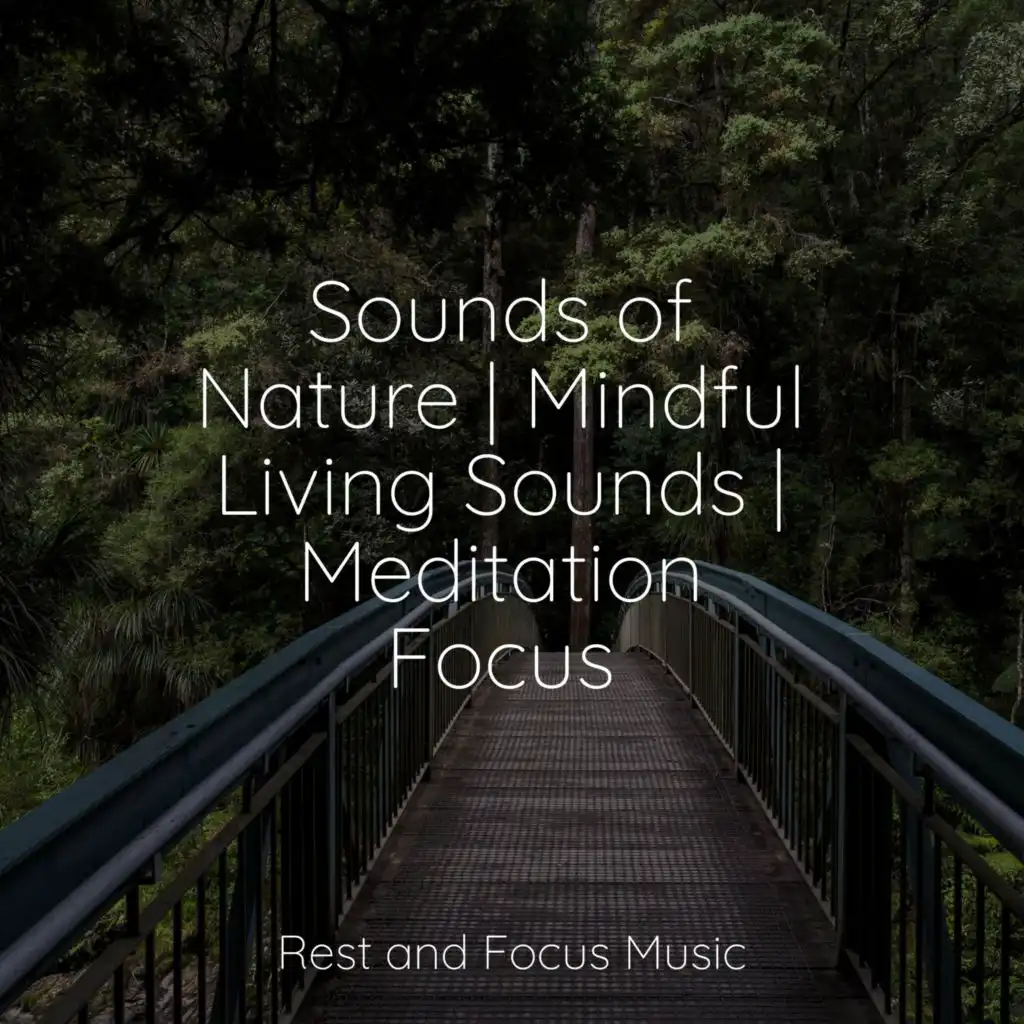 Sounds of Nature | Mindful Living Sounds | Meditation Focus

Rest and Focus Music